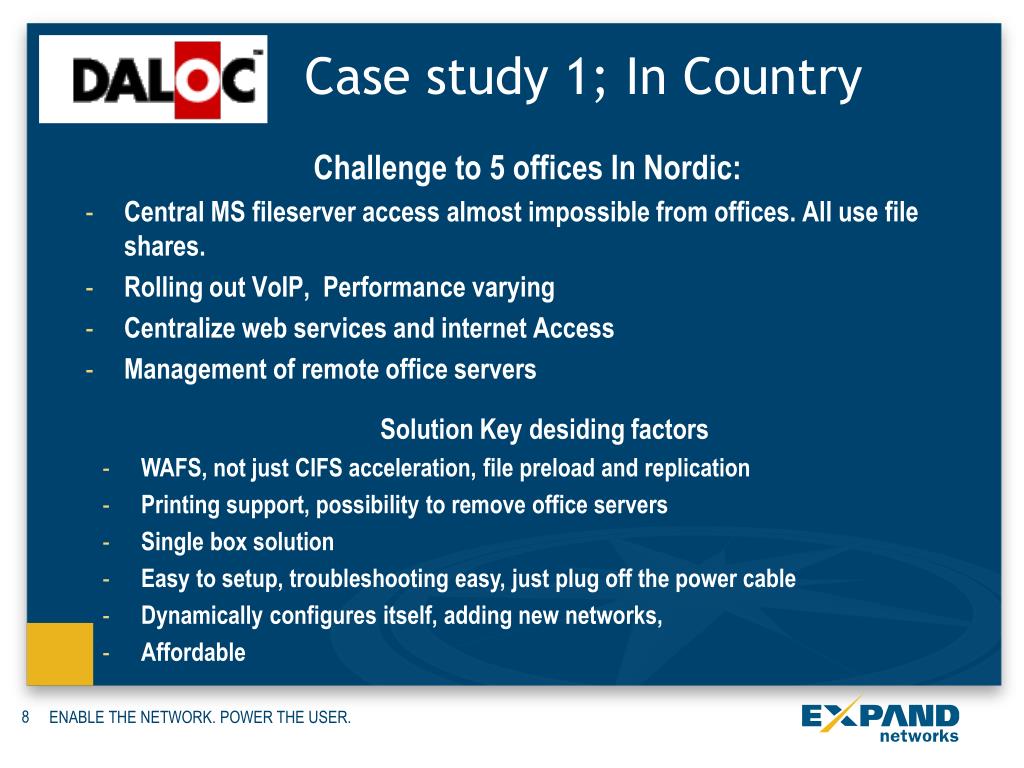 DALOC

Case study 1; In Country

Challenge to 5 offices In Nordic:

- Central MS fileserver access almost impossible from offices. All use file shares.
- Rolling out VoIP, Performance varying
- Centralize web services and internet Access
- Management of remote office servers

Solution Key desiding factors

- WAFS, not just CIFS acceleration, file preload and replication
- Printing support, possibility to remove office servers
- Single box solution
- Easy to setup, troubleshooting easy, just plug off the power cable
- Dynamically configures itself, adding new networks,
- Affordable

8 ENABLE THE NETWORK. POWER THE USER.

EXPAND networks